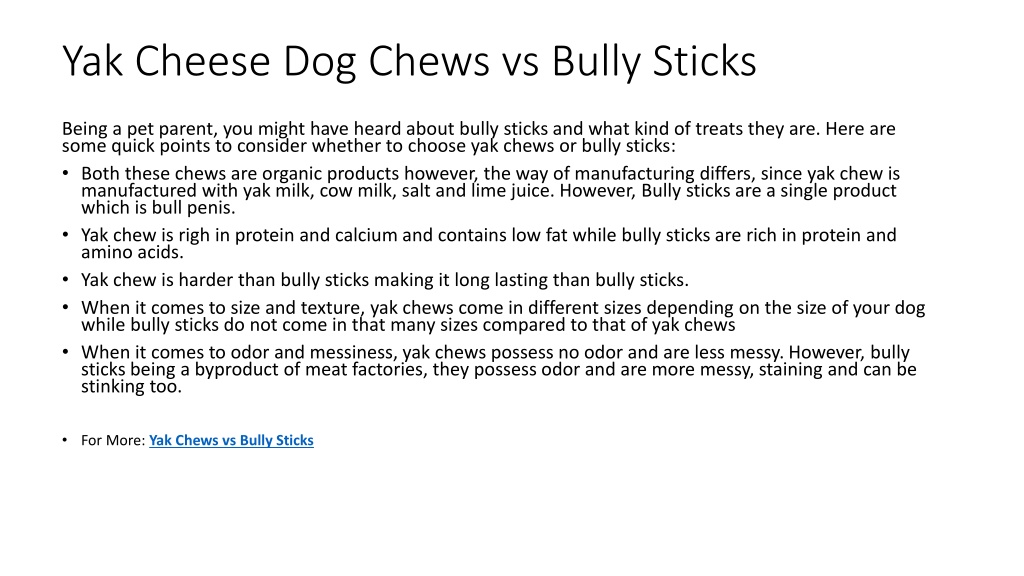 Yak Cheese Dog Chews vs Bully Sticks

Being a pet parent, you might have heard about bully sticks and what kind of treats they are. Here are some quick points to consider whether to choose yak chews or bully sticks:

• Both these chews are organic products however, the way of manufacturing differs, since yak chew is manufactured with yak milk, cow milk, salt and lime juice. However, Bully sticks are a single product which is bull penis.
• Yak chew is righ in protein and calcium and contains low fat while bully sticks are rich in protein and amino acids.
• Yak chew is harder than bully sticks making it long lasting than bully sticks.
• When it comes to size and texture, yak chews come in different sizes depending on the size of your dog while bully sticks do not come in that many sizes compared to that of yak chews
• When it comes to odor and messiness, yak chews possess no odor and are less messy. However, bully sticks being a byproduct of meat factories, they possess odor and are more messy, staining and can be stinking too.

• For More: Yak Chews vs Bully Sticks